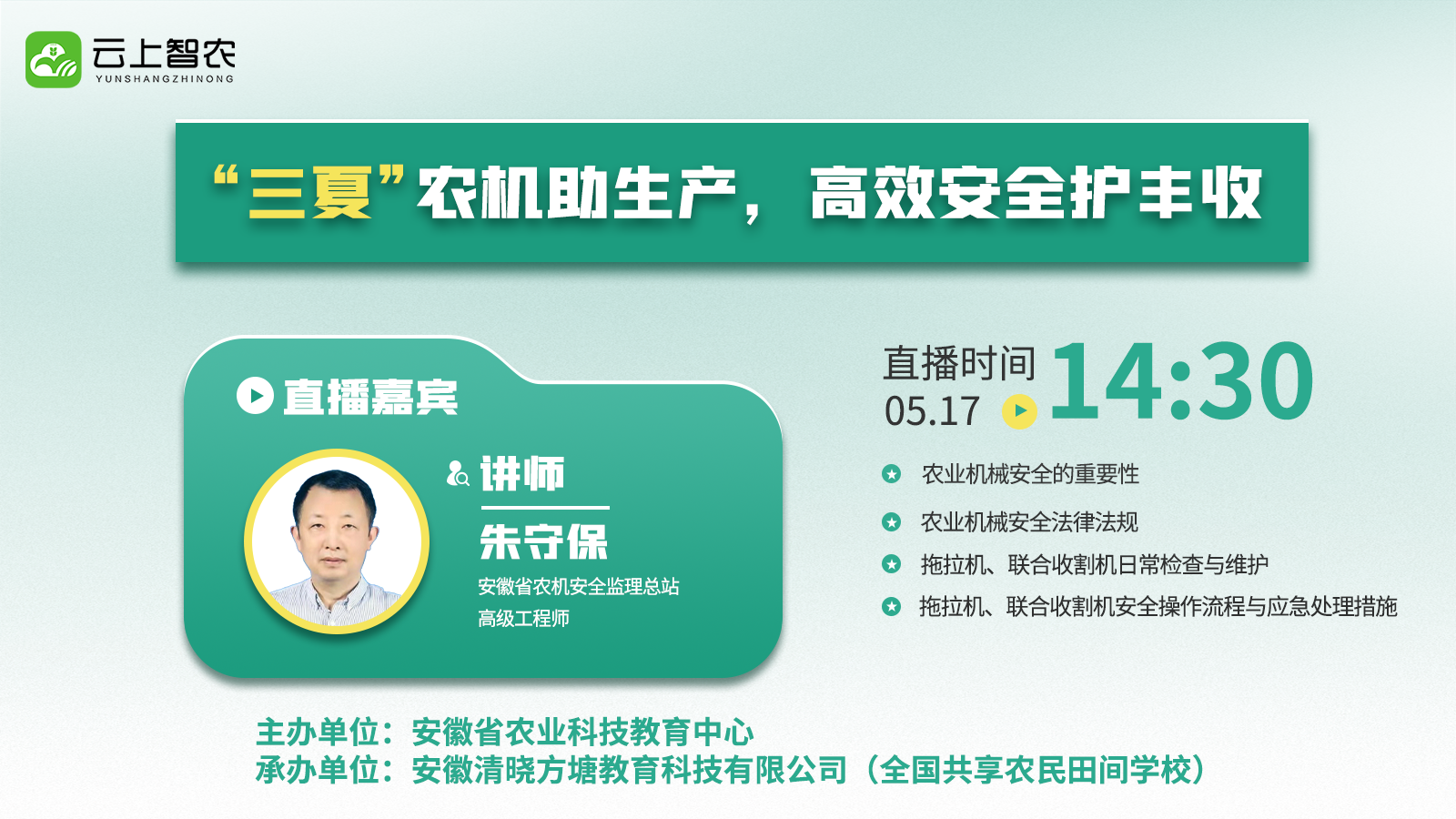 云上智农
YUNSHANGZHINONG

“三夏”农机助生产，高效安全护丰收

直播嘉宾

讲师
朱守保
安徽省农机安全监理总站
高级工程师

直播时间
05.17
14:30

农业机械安全的重要性
农业机械安全法律法规
拖拉机、联合收割机日常检查与维护
拖拉机、联合收割机安全操作流程与应急处理措施

主办单位：安徽省农业科技教育中心
承办单位：安徽清晓方塘教育科技有限公司（全国共享农民田间学校）